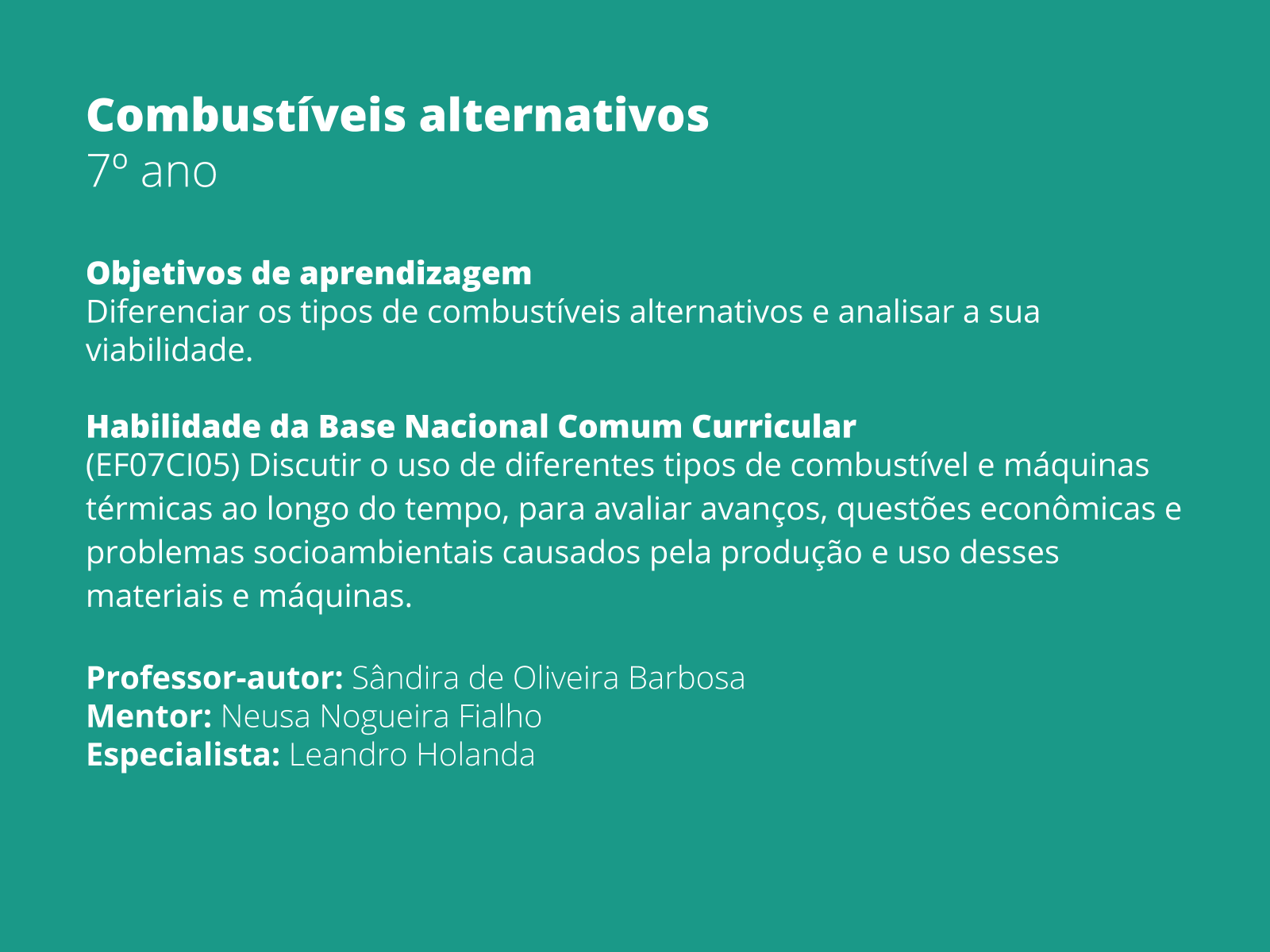 Combustíveis alternativos
7º ano

Objetivos de aprendizagem
Diferenciar os tipos de combustíveis alternativos e analisar a sua viabilidade.

Habilidade da Base Nacional Comum Curricular
(EF07CI05) Discutir o uso de diferentes tipos de combustível e máquinas térmicas ao longo do tempo, para avaliar avanços, questões econômicas e problemas socioambientais causados pela produção e uso desses materiais e máquinas.

Professor-autor: Sândira de Oliveira Barbosa
Mentor: Neusa Nogueira Fialho
Especialista: Leandro Holanda